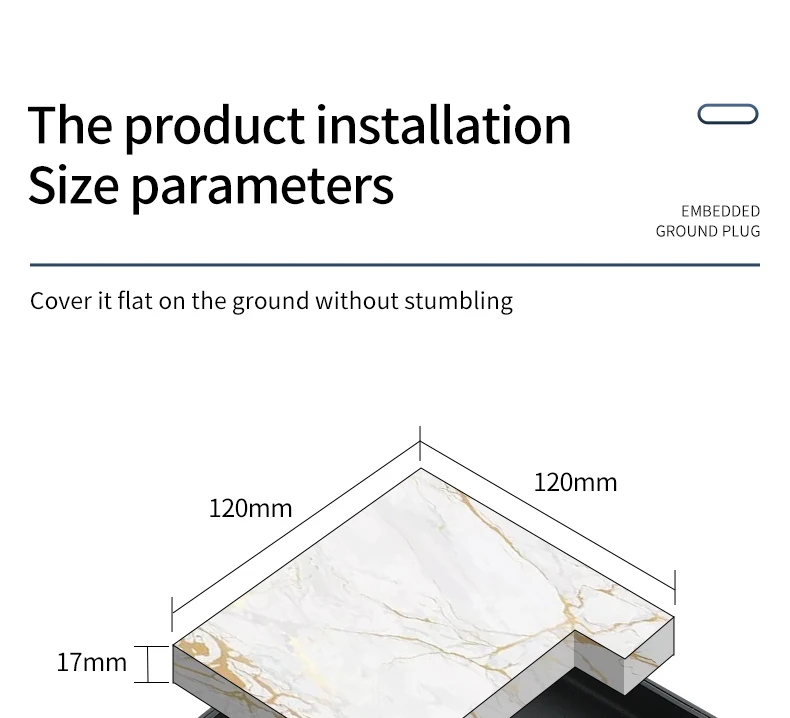 The product installation
Size parameters

EMBEDDED
GROUND PLUG

Cover it flat on the ground without stumbling

120mm

120mm

17mm